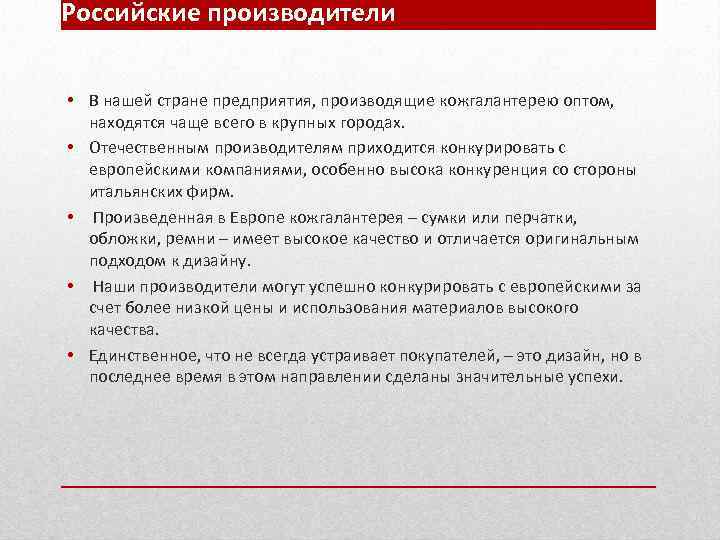 Российские производители

• В нашей стране предприятия, производящие кожгалантерею оптом, находятся чаще всего в крупных городах.

• Отечественным производителям приходится конкурировать с европейскими компаниями, особенно высока конкуренция со стороны итальянских фирм.

• Произведенная в Европе кожгалантерея – сумки или перчатки, обложки, ремни – имеет высокое качество и отличается оригинальным подходом к дизайну.

• Наши производители могут успешно конкурировать с европейскими за счет более низкой цены и использования материалов высокого качества.

• Единственное, что не всегда устраивает покупателей, – это дизайн, но в последнее время в этом направлении сделаны значительные успехи.